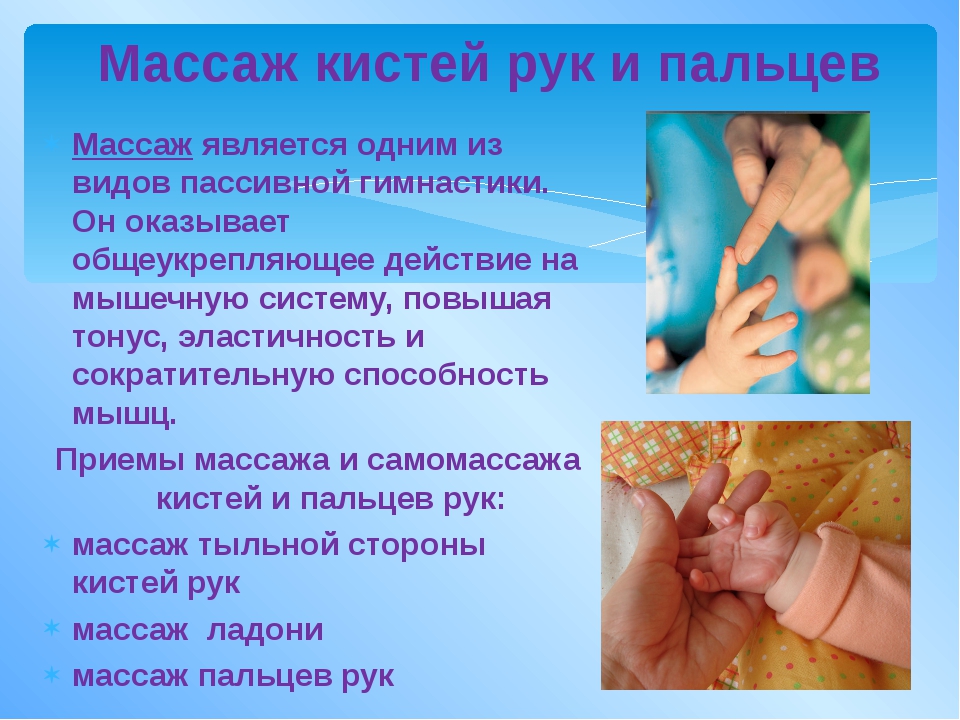 Массаж кистей рук и пальцев

Массаж является одним из видов пассивной гимнастики. Он оказывает общеукрепляющее действие на мышечную систему, повышая тонус, эластичность и сократительную способность мышц.

Приемы массажа и самомассажа кистей и пальцев рук:

массаж тыльной стороны кистей рук

массаж ладони

массаж пальцев рук